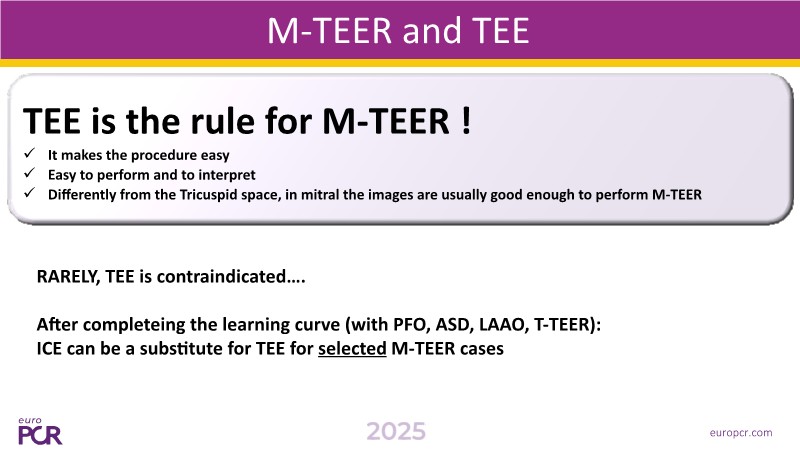 M-TEER and TEE

TEE is the rule for M-TEER !

✓ It makes the procedure easy
✓ Easy to perform and to interpret
✓ Differently from the Tricuspid space, in mitral the images are usually good enough to perform M-TEER

RARELY, TEE is contraindicated….

After completeing the learning curve (with PFO, ASD, LAAO, T-TEER):
ICE can be a substitute for TEE for selected M-TEER cases

euro PCR

2025

europcr.com